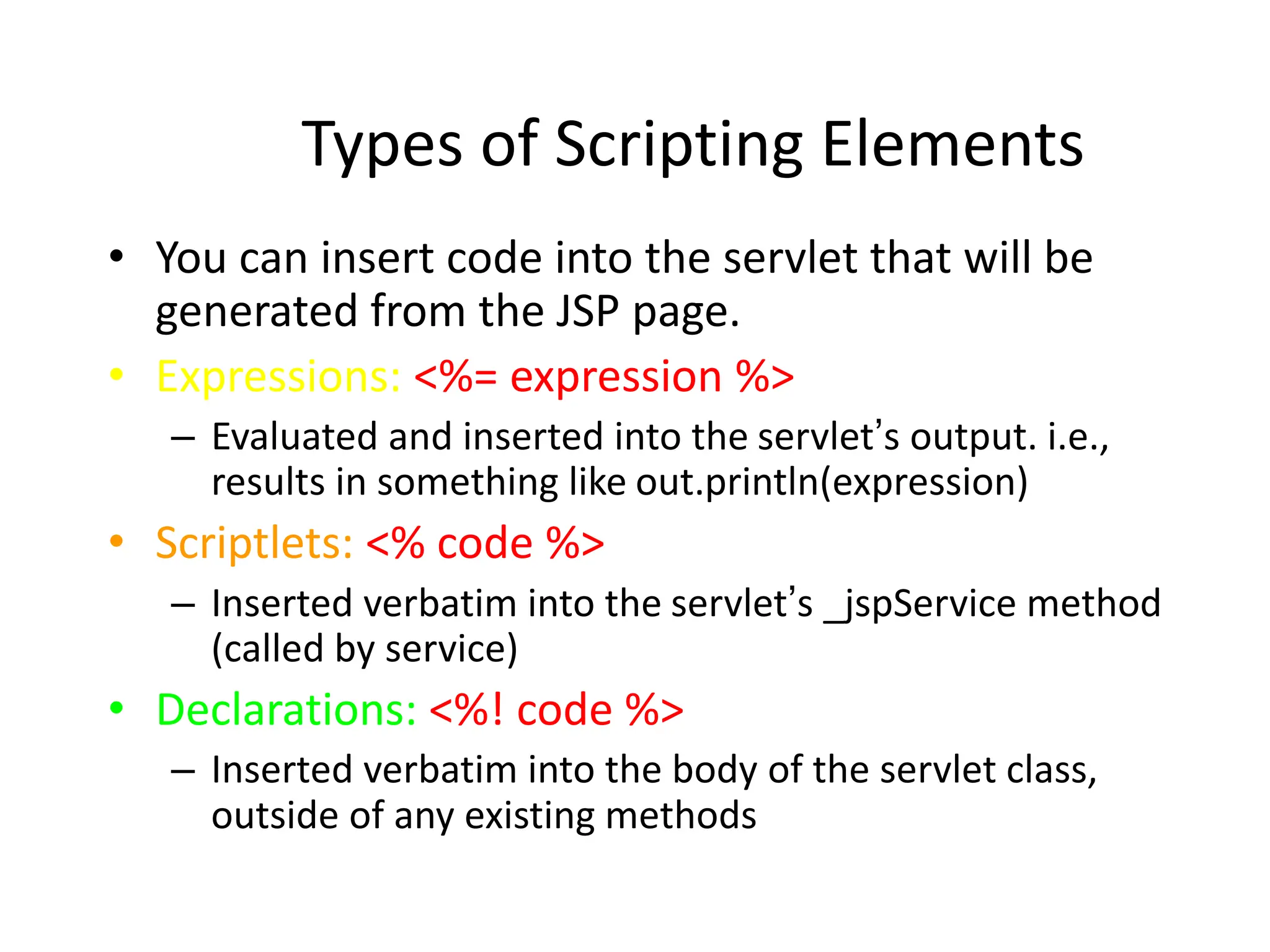 Types of Scripting Elements

• You can insert code into the servlet that will be generated from the JSP page.

• Expressions: <%= expression %>

– Evaluated and inserted into the servlet's output. i.e., results in something like out.println(expression)

• Scriptlets: <% code %>

– Inserted verbatim into the servlet's _jspService method (called by service)

• Declarations: <%! code %>

– Inserted verbatim into the body of the servlet class, outside of any existing methods